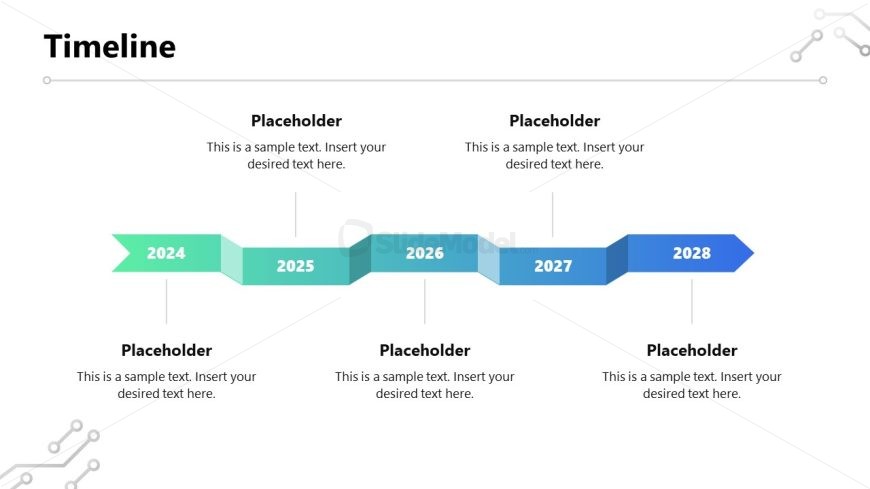 Timeline

Placeholder
This is a sample text. Insert your desired text here.

Placeholder
This is a sample text. Insert your desired text here.

2024
2025
2026
2027
2028

SlideModel

Placeholder
This is a sample text. Insert your desired text here.

Placeholder
This is a sample text. Insert your desired text here.

Placeholder
This is a sample text. Insert your desired text here.